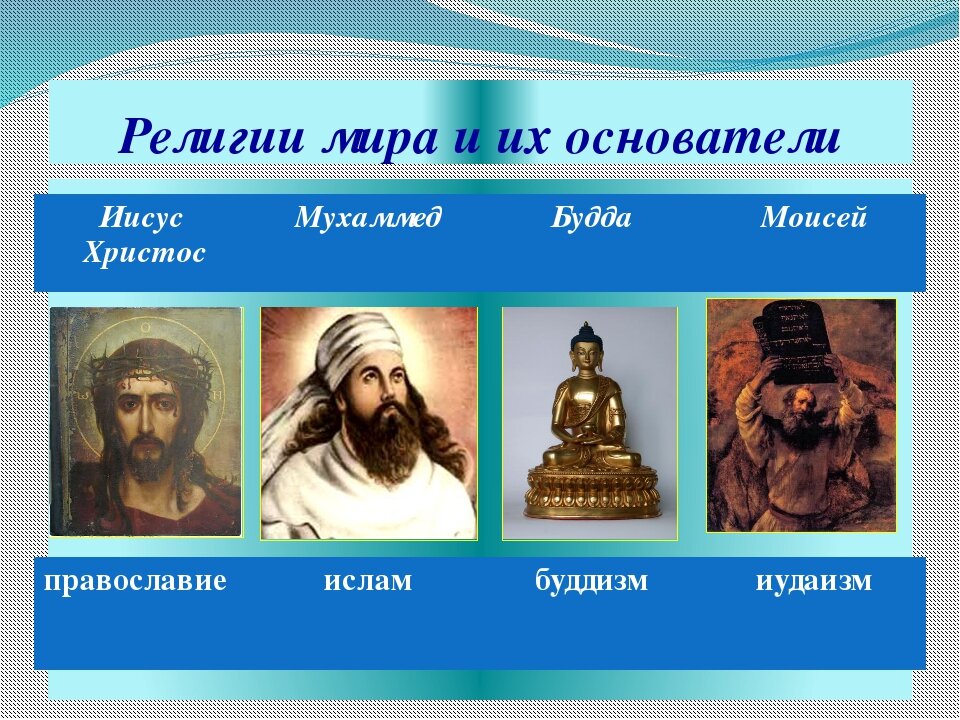 Религии мира и их основатели

| Иисус Христос | Мухаммед | Будда | Моисей |
|---|---|---|---|
| православие | ислам | буддизм | иудаизм |